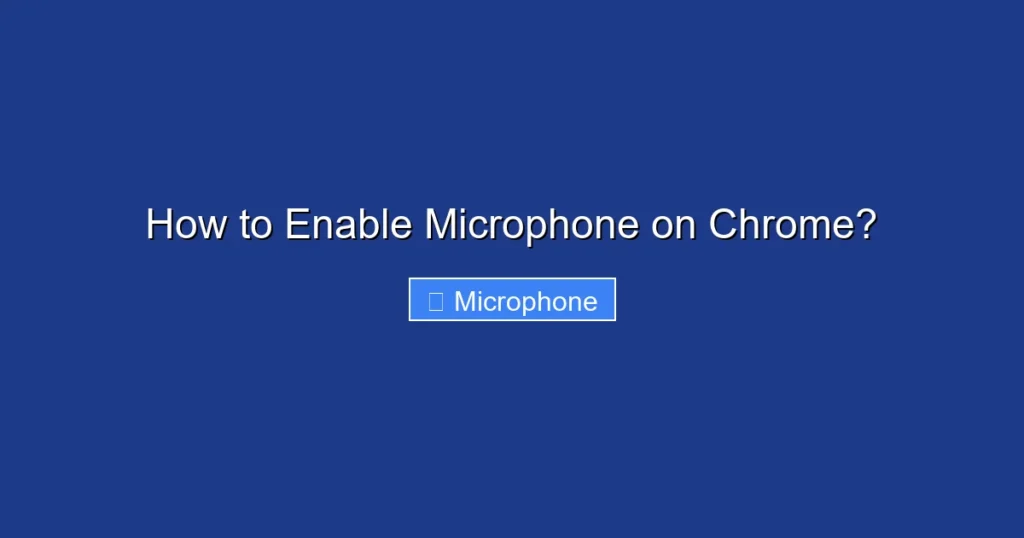 How to Enable Microphone on Chrome?

Microphone